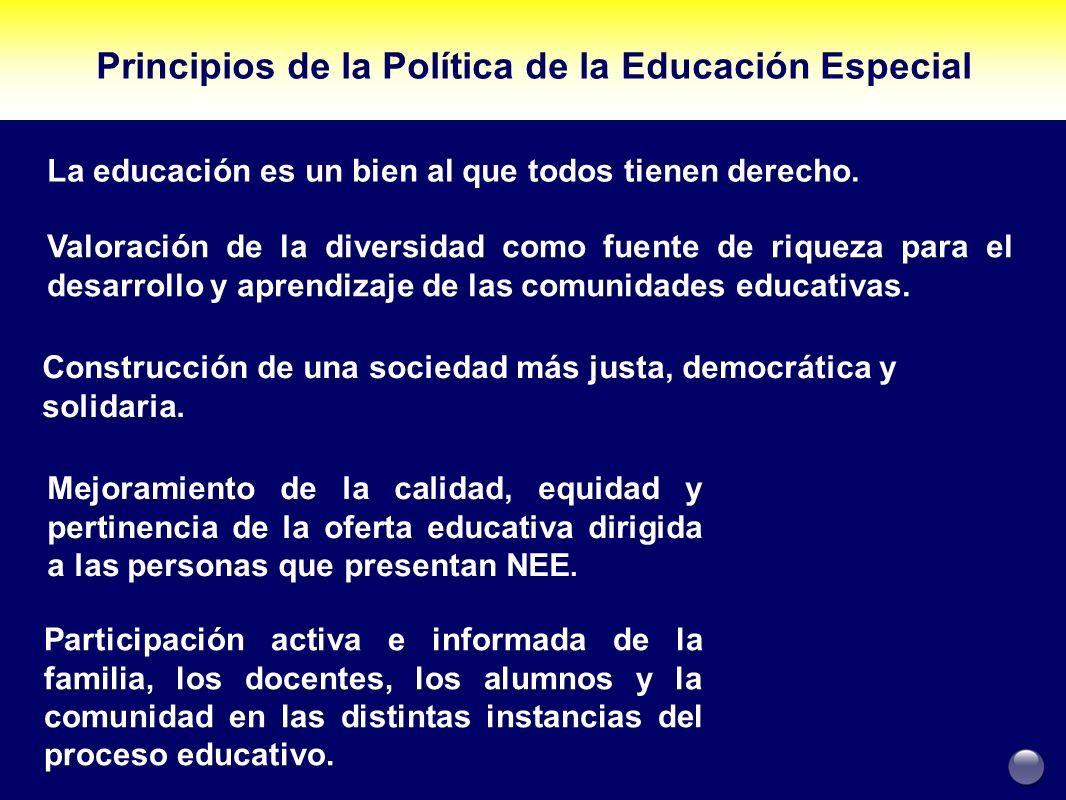 Principios de la Política de la Educación Especial

La educación es un bien al que todos tienen derecho.

Valoración de la diversidad como fuente de riqueza para el desarrollo y aprendizaje de las comunidades educativas.

Construcción de una sociedad más justa, democrática y solidaria.

Mejoramiento de la calidad, equidad y pertinencia de la oferta educativa dirigida a las personas que presentan NEE.

Participación activa e informada de la familia, los docentes, los alumnos y la comunidad en las distintas instancias del proceso educativo.